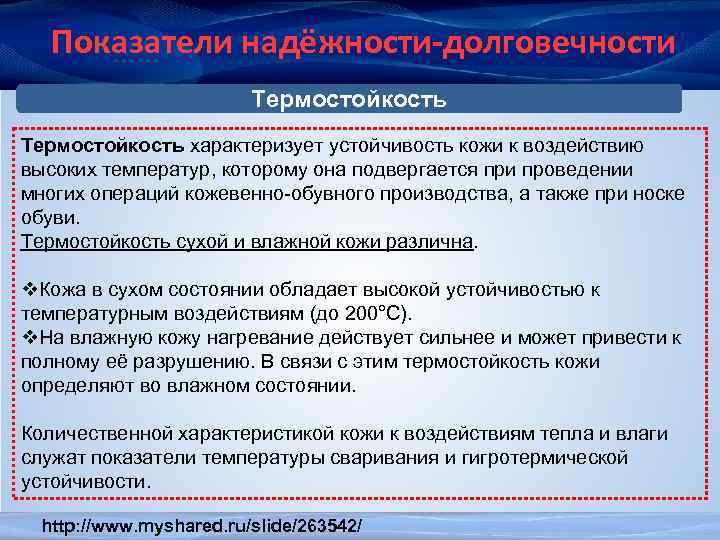 Показатели надёжности-долговечности

Термостойкость

Термостойкость характеризует устойчивость кожи к воздействию высоких температур, которому она подвергается при проведении многих операций кожевенно-обувного производства, а также при носке обуви.
Термостойкость сухой и влажной кожи различна.

❖Кожа в сухом состоянии обладает высокой устойчивостью к температурным воздействиям (до 200°С).
❖На влажную кожу нагревание действует сильнее и может привести к полному её разрушению. В связи с этим термостойкость кожи определяют во влажном состоянии.

Количественной характеристикой кожи к воздействиям тепла и влаги служат показатели температуры сваривания и гигротермической устойчивости.

http://www.myshared.ru/slide/263542/